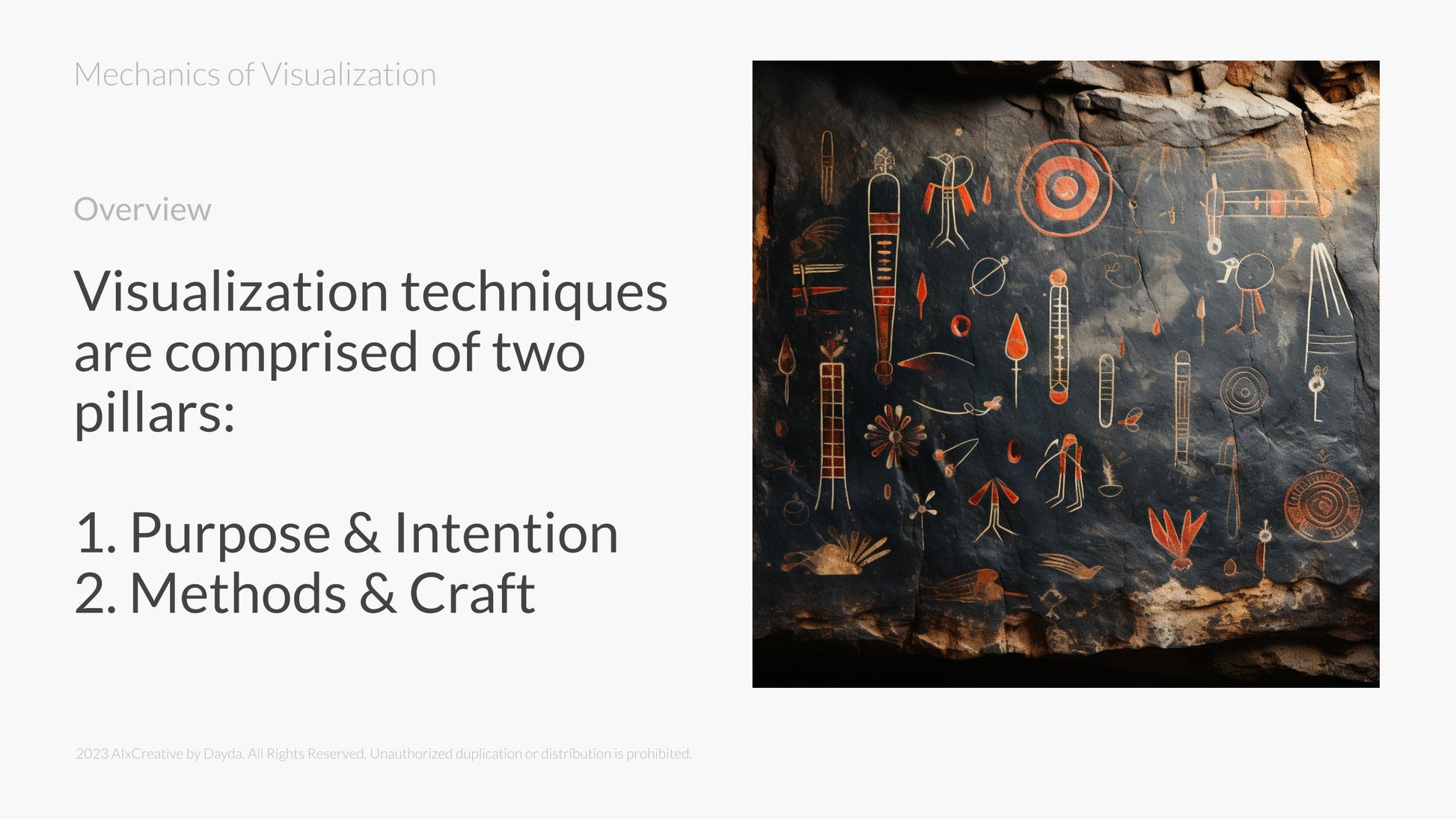 Mechanics of Visualization

Overview

Visualization techniques are comprised of two pillars:

1. Purpose & Intention
2. Methods & Craft

2023 AIxCreative by Dayda. All Rights Reserved. Unauthorized duplication or distribution is prohibited.